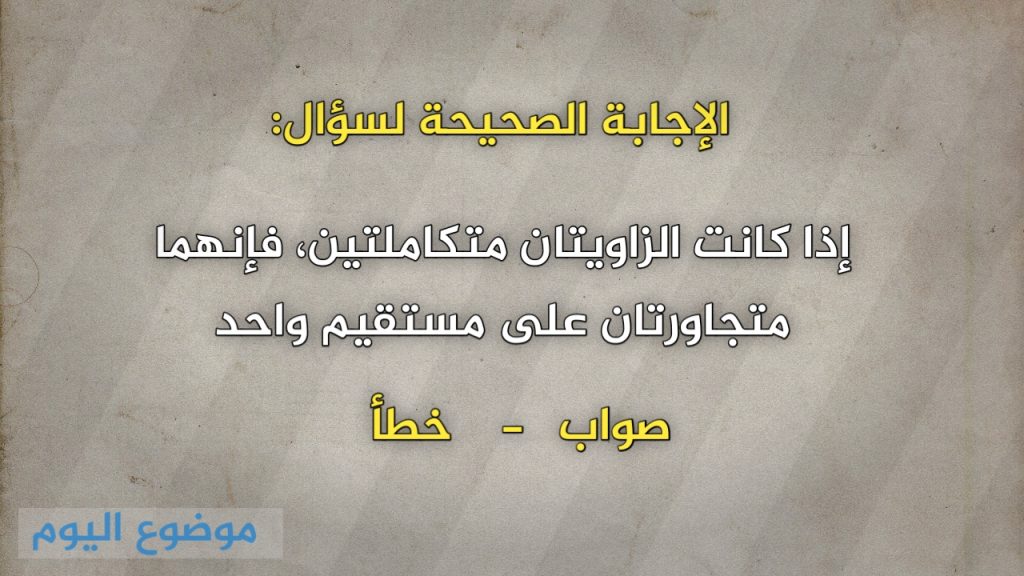 الإجابة الصحيحة لسؤال:

إذا كانت الزاويتان متكاملتين، فإنهما متجاورتان على مستقيم واحد

صواب - خطأ

موضوع اليوم